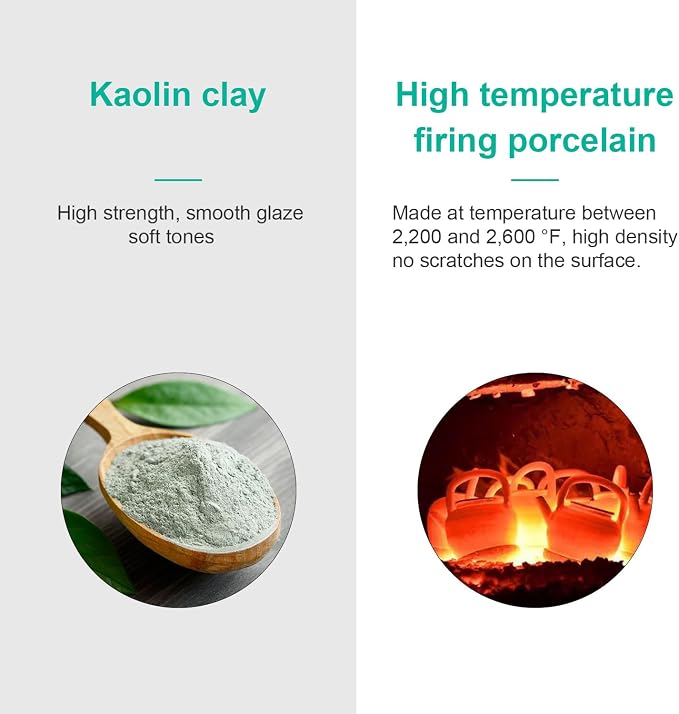 Kaolin clay

High strength, smooth glaze soft tones

High temperature firing porcelain

Made at temperature between 2,200 and 2,600 °F, high density no scratches on the surface.